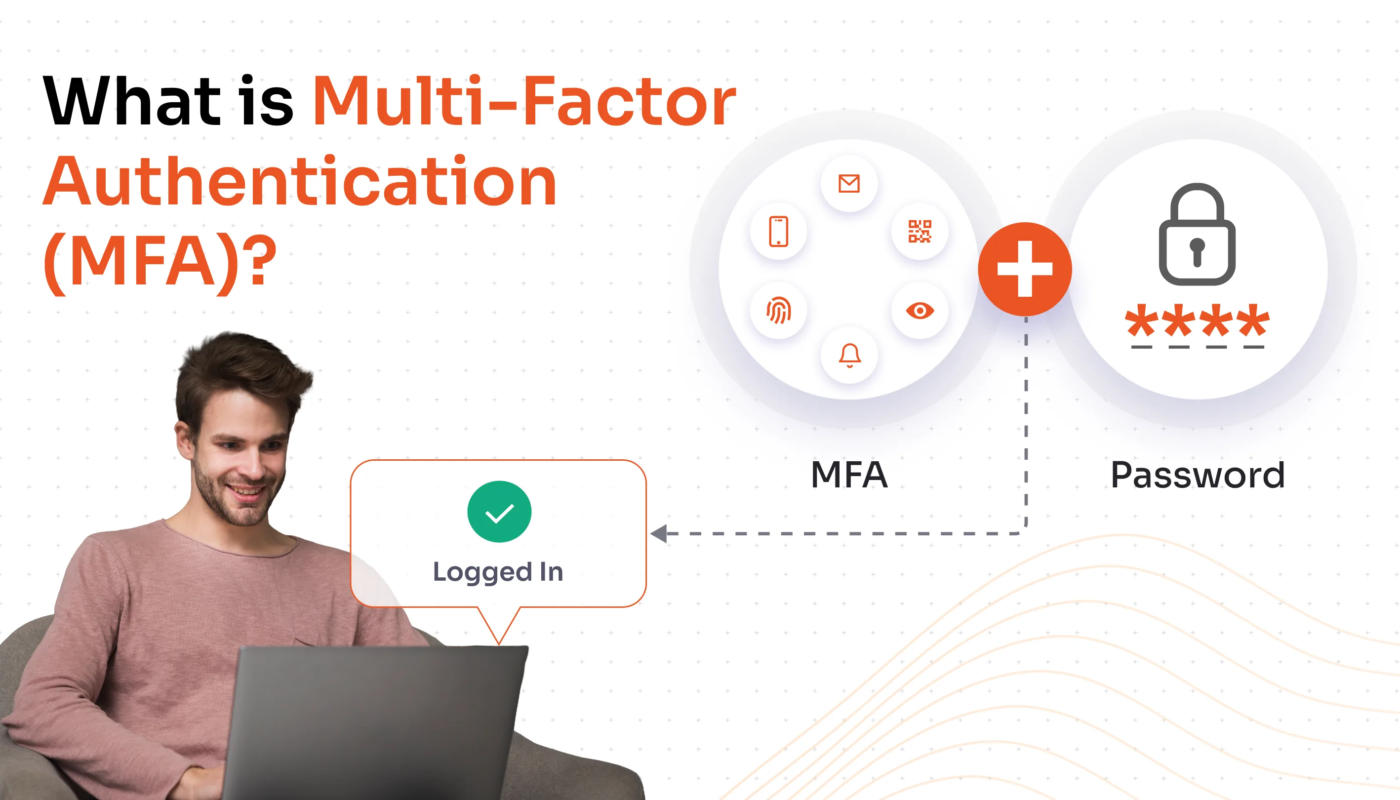 What is Multi-Factor Authentication (MFA)?

****

MFA

Password

Logged In